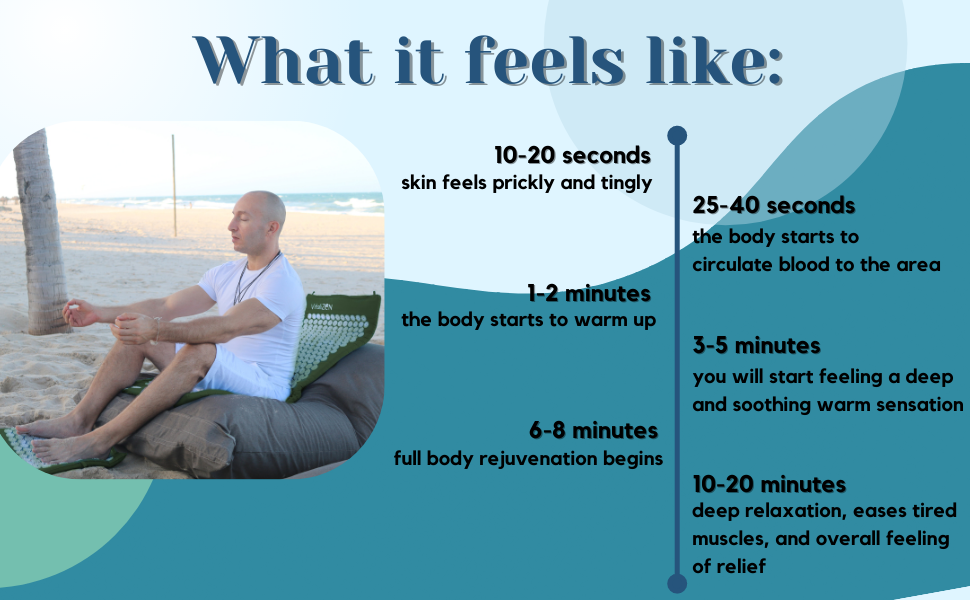 What it feels like:

10-20 seconds
skin feels prickly and tingly

25-40 seconds
the body starts to circulate blood to the area

1-2 minutes
the body starts to warm up

3-5 minutes
you will start feeling a deep and soothing warm sensation

6-8 minutes
full body rejuvenation begins

10-20 minutes
deep relaxation, eases tired muscles, and overall feeling of relief